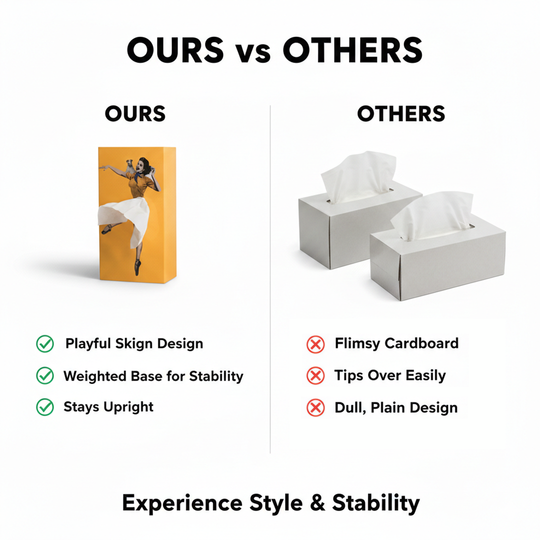 OURS vs OTHERS

OURS

Playful Skign Design
Weighted Base for Stability
Stays Upright

OTHERS

Flimsy Cardboard
Tips Over Easily
Dull, Plain Design

Experience Style & Stability